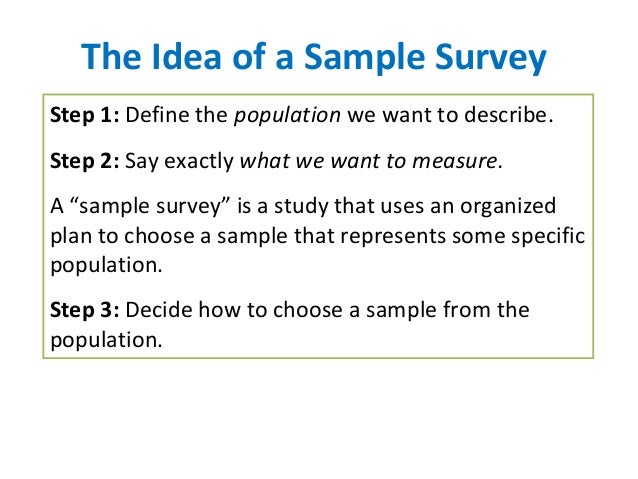 The Idea of a Sample Survey

Step 1: Define the population we want to describe.

Step 2: Say exactly what we want to measure.

A “sample survey” is a study that uses an organized plan to choose a sample that represents some specific population.

Step 3: Decide how to choose a sample from the population.